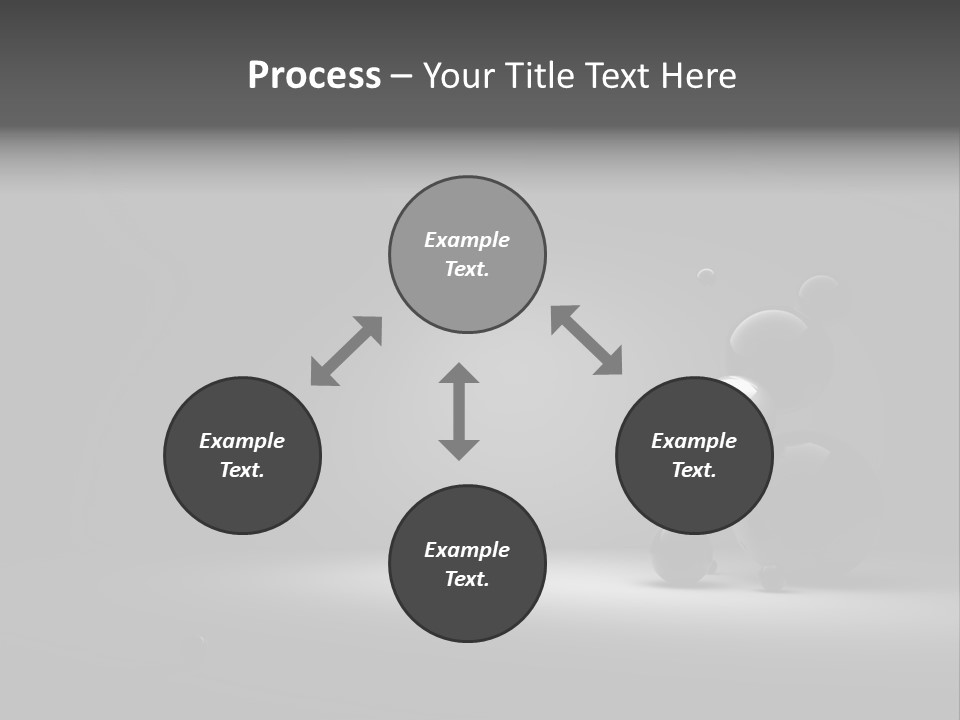 Process – Your Title Text Here

Example Text.

Example Text.

Example Text.

Example Text.